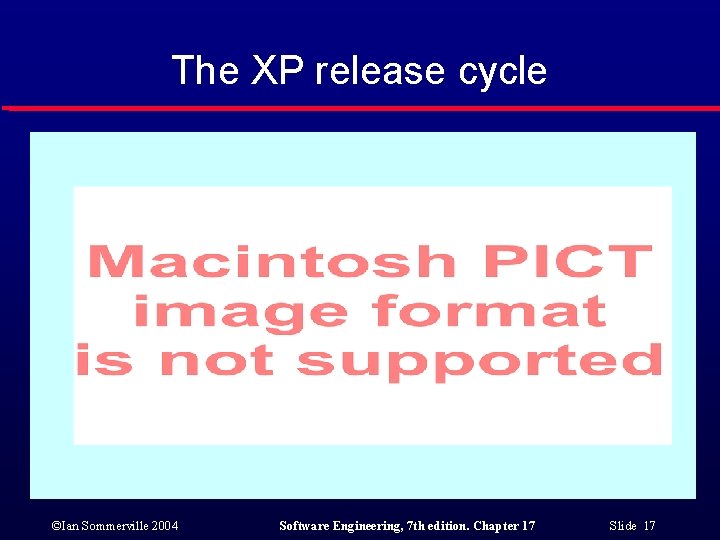 The XP release cycle

Macintosh PICT image format is not supported

©Ian Sommerville 2004

Software Engineering, 7th edition. Chapter 17

Slide 17